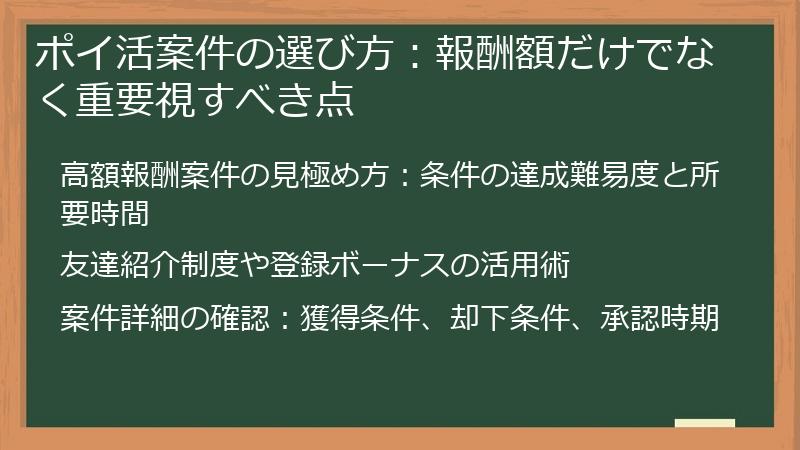 ポイ活案件の選び方：報酬額だけでなく重要視すべき点

高額報酬案件の見極め方：条件の達成難易度と所要時間

友達紹介制度や登録ボーナスの活用術

案件詳細の確認：獲得条件、却下条件、承認時期